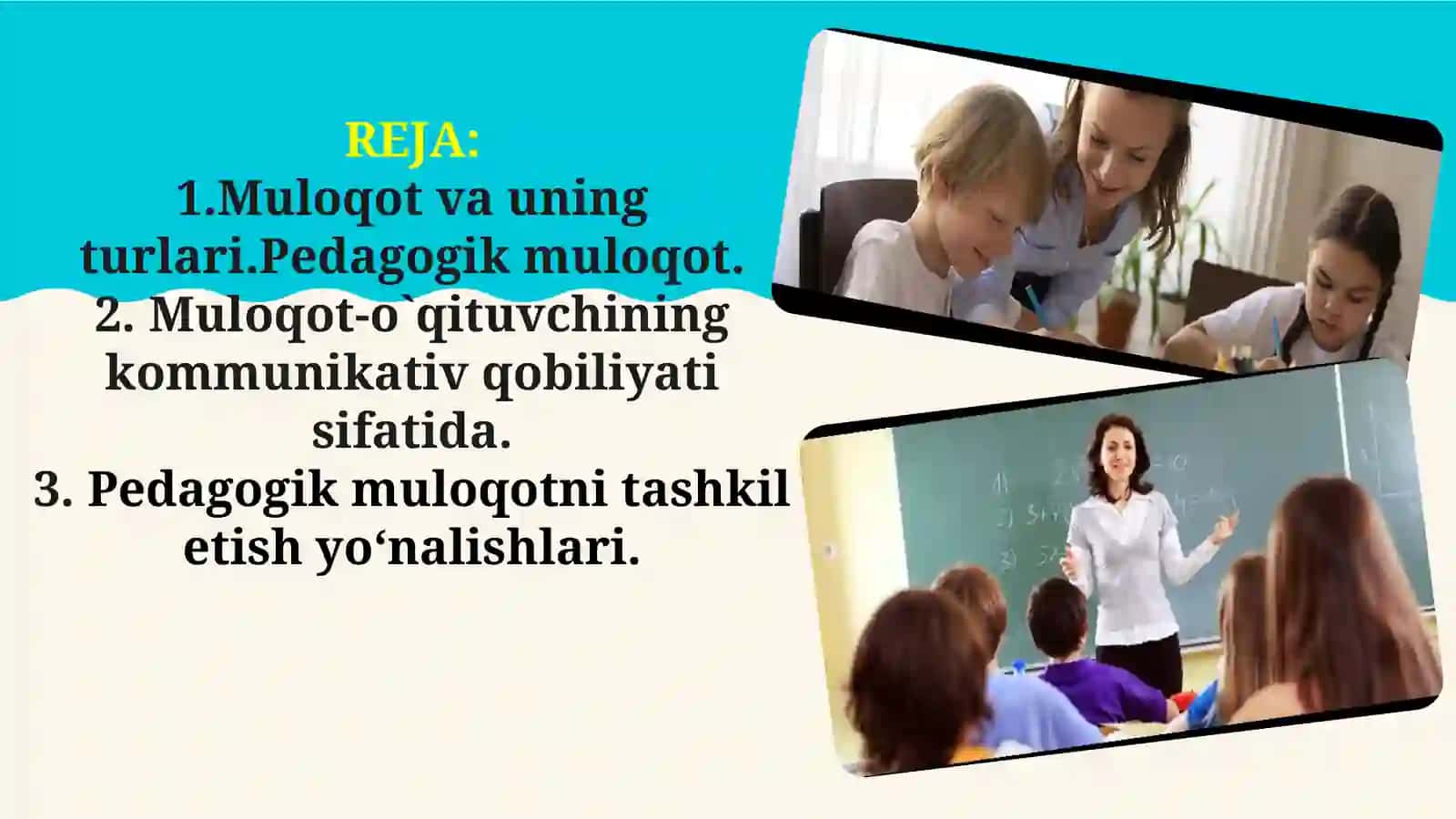 REJA:
1.Muloqot va uning turlari.Pedagogik muloqot.
2. Muloqot-o`qituvchining kommunikativ qobiliyati sifatida.
3. Pedagogik muloqotni tashkil etish yo‘nalishlari.